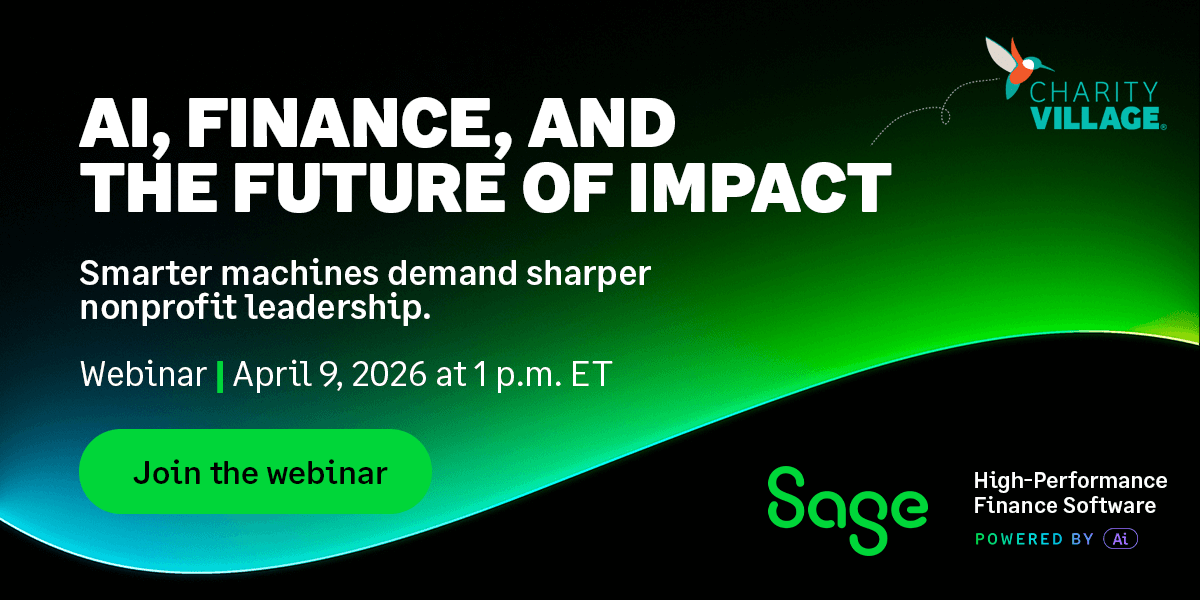 CHARITY VILLAGE®

AI, FINANCE, AND THE FUTURE OF IMPACT

Smarter machines demand sharper nonprofit leadership.

Webinar | April 9, 2026 at 1 p.m. ET

Join the webinar

Sage

High-Performance Finance Software

POWERED BY Ai